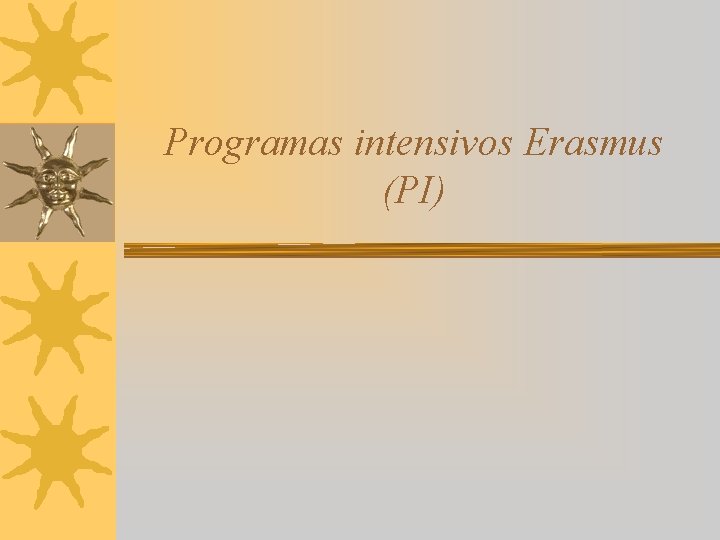 Programas intensivos Erasmus (PI)